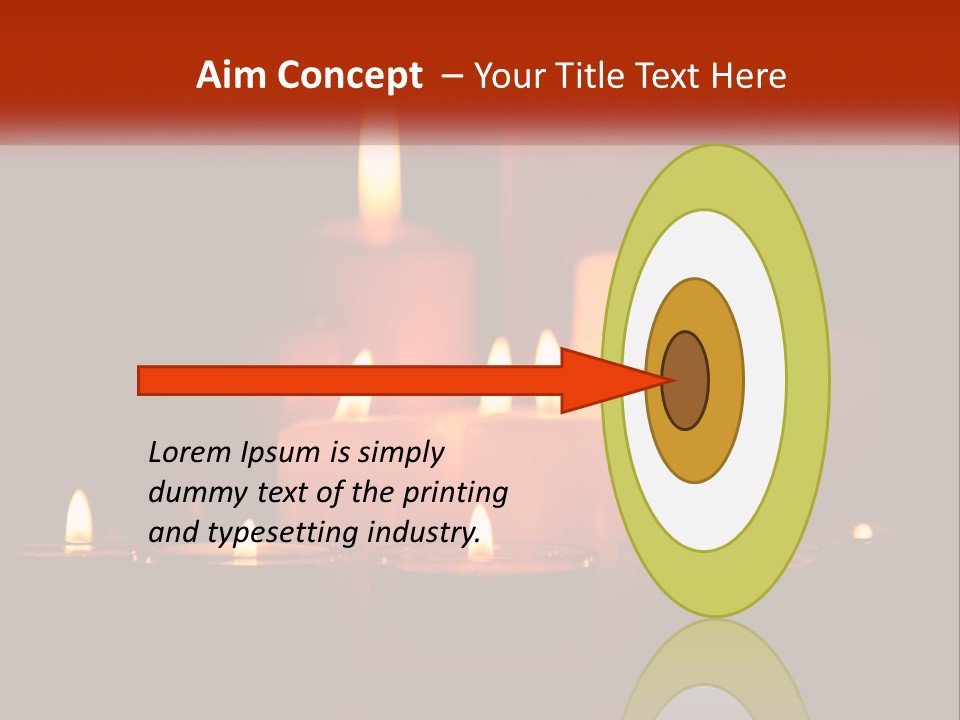 Aim Concept – Your Title Text Here

Lorem Ipsum is simply dummy text of the printing and typesetting industry.